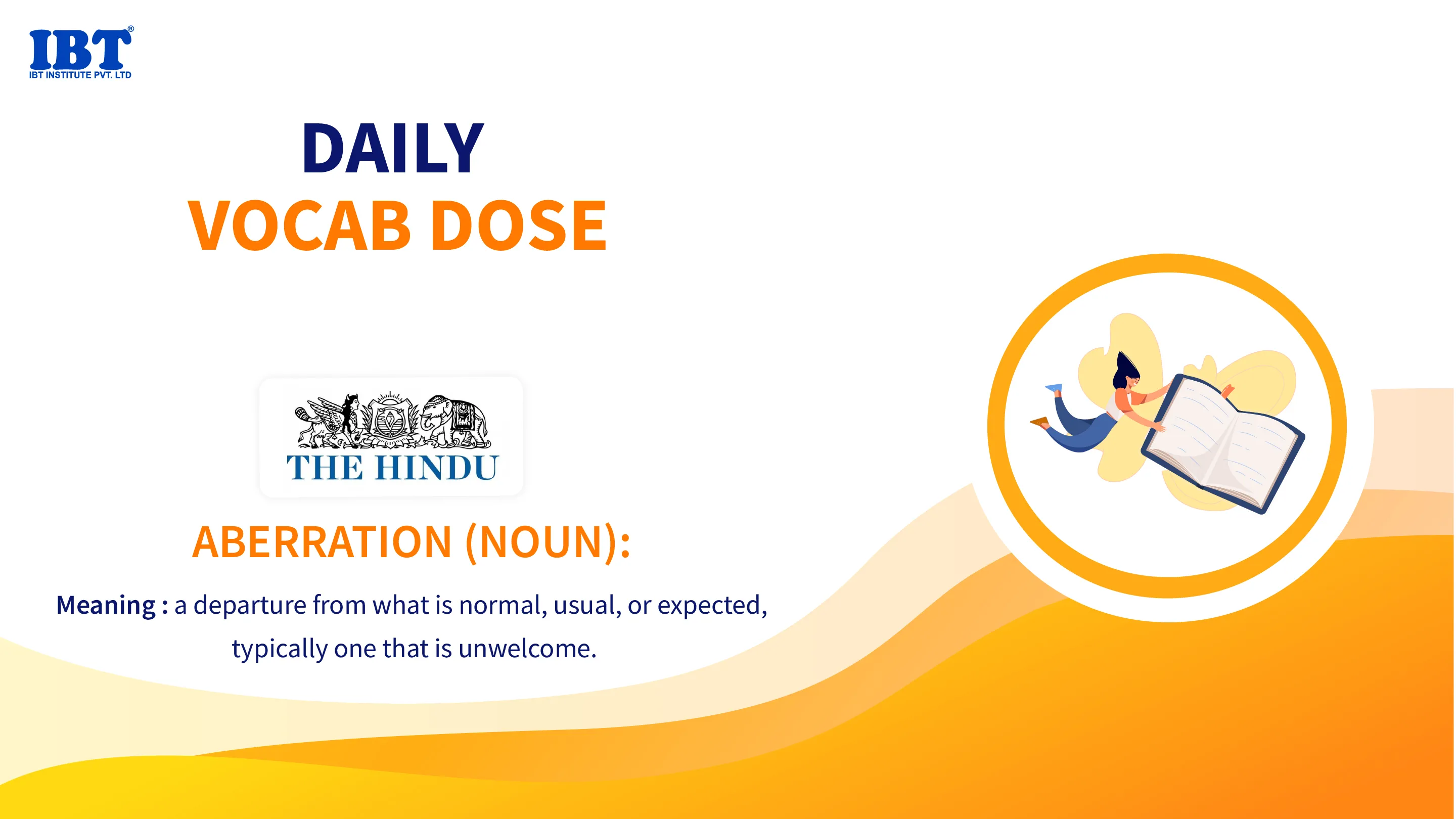 IBT®
IBT INSTITUTE PVT. LTD

DAILY
VOCAB DOSE

THE HINDU

ABERRATION (NOUN):

Meaning : a departure from what is normal, usual, or expected, typically one that is unwelcome.